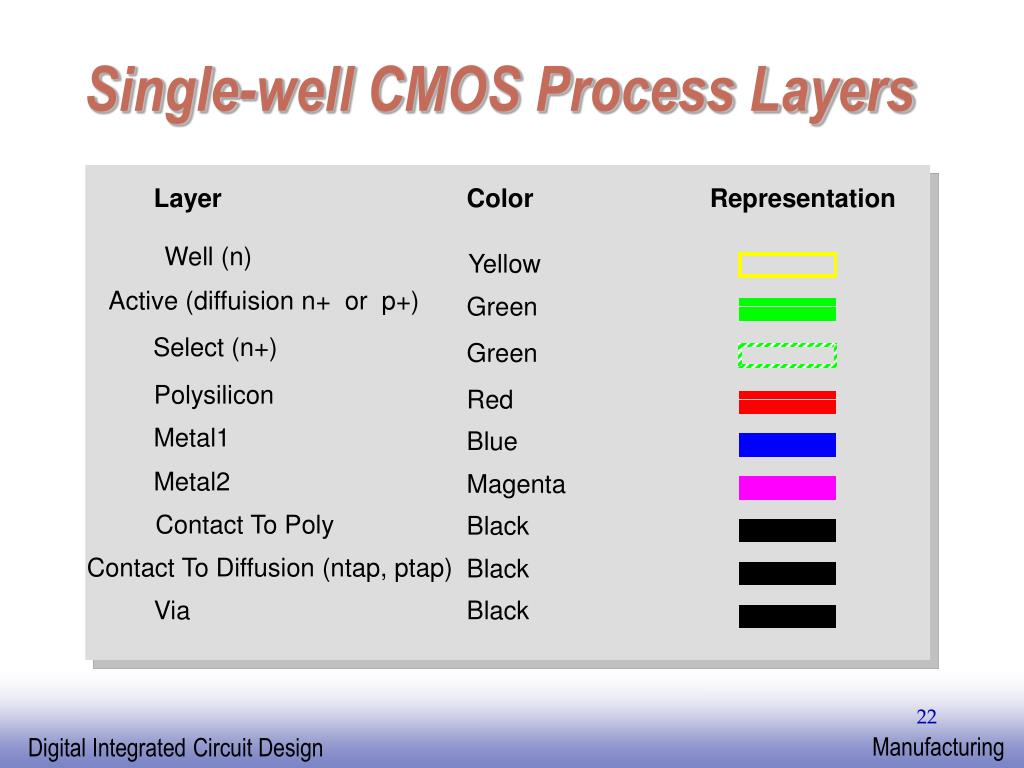 Single-well CMOS Process Layers

| Layer | Color | Representation |
|---|---|---|
| Well (n) | Yellow | |
| Active (diffuision n+ or p+) | Green | |
| Select (n+) | Green | |
| Polysilicon | Red | |
| Metal1 | Blue | |
| Metal2 | Magenta | |
| Contact To Poly | Black | |
| Contact To Diffusion (ntap, ptap) | Black | |
| Via | Black | |

22

Digital Integrated Circuit Design

Manufacturing